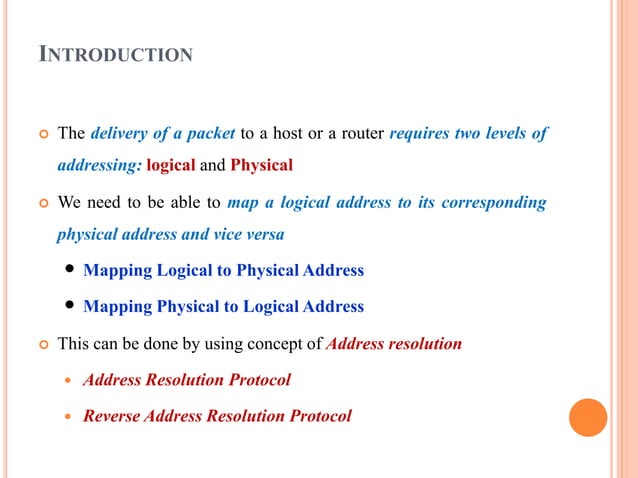 INTRODUCTION

The delivery of a packet to a host or a router requires two levels of addressing: logical and Physical

We need to be able to map a logical address to its corresponding physical address and vice versa

Mapping Logical to Physical Address

Mapping Physical to Logical Address

This can be done by using concept of Address resolution

Address Resolution Protocol

Reverse Address Resolution Protocol